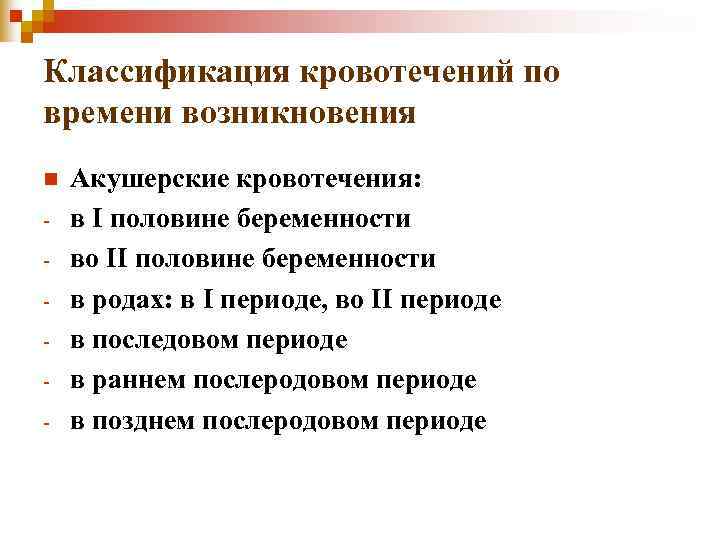 Классификация кровотечений по времени возникновения

Акушерские кровотечения:
- в I половине беременности
- во II половине беременности
- в родах: в I периоде, во II периоде
- в последовом периоде
- в раннем послеродовом периоде
- в позднем послеродовом периоде